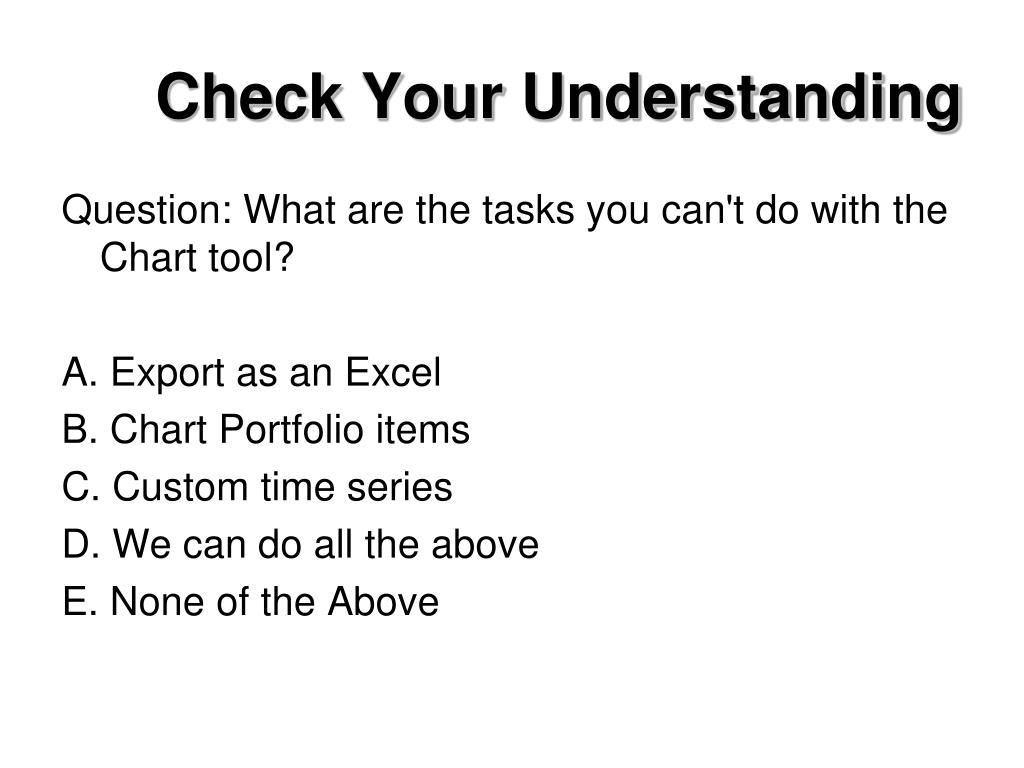 Check Your Understanding

Question: What are the tasks you can't do with the Chart tool?

A. Export as an Excel
B. Chart Portfolio items
C. Custom time series
D. We can do all the above
E. None of the Above